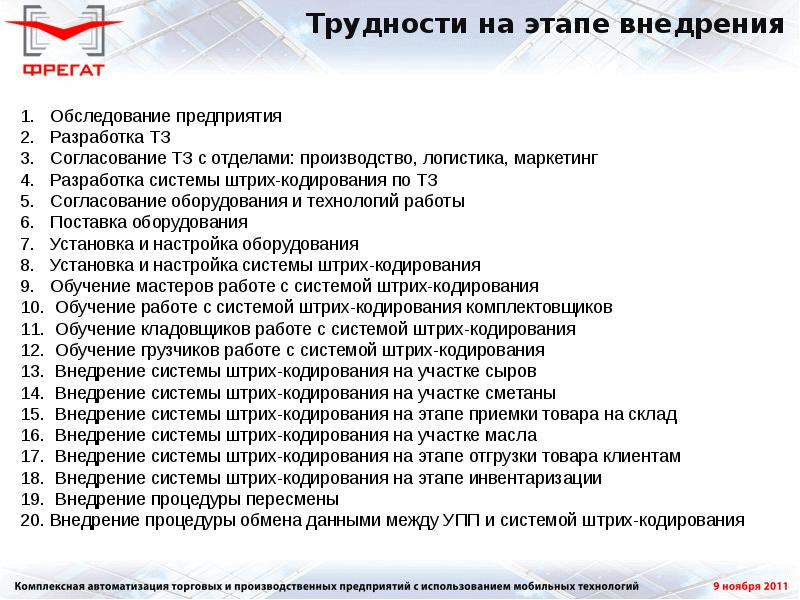 ФРЕГАТ

Трудности на этапе внедрения

1. Обследование предприятия
2. Разработка ТЗ
3. Согласование ТЗ с отделами: производство, логистика, маркетинг
4. Разработка системы штрих-кодирования по ТЗ
5. Согласование оборудования и технологий работы
6. Поставка оборудования
7. Установка и настройка оборудования
8. Установка и настройка системы штрих-кодирования
9. Обучение мастеров работе с системой штрих-кодирования
10. Обучение работе с системой штрих-кодирования комплектовщиков
11. Обучение кладовщиков работе с системой штрих-кодирования
12. Обучение грузчиков работе с системой штрих-кодирования
13. Внедрение системы штрих-кодирования на участке сыров
14. Внедрение системы штрих-кодирования на участке сметаны
15. Внедрение системы штрих-кодирования на этапе приемки товара на склад
16. Внедрение системы штрих-кодирования на участке масла
17. Внедрение системы штрих-кодирования на этапе отгрузки товара клиентам
18. Внедрение системы штрих-кодирования на этапе инвентаризации
19. Внедрение процедуры пересмены
20. Внедрение процедуры обмена данными между УПП и системой штрих-кодирования

Комплексная автоматизация торговых и производственных предприятий с использованием мобильных технологий

9 ноября 2011